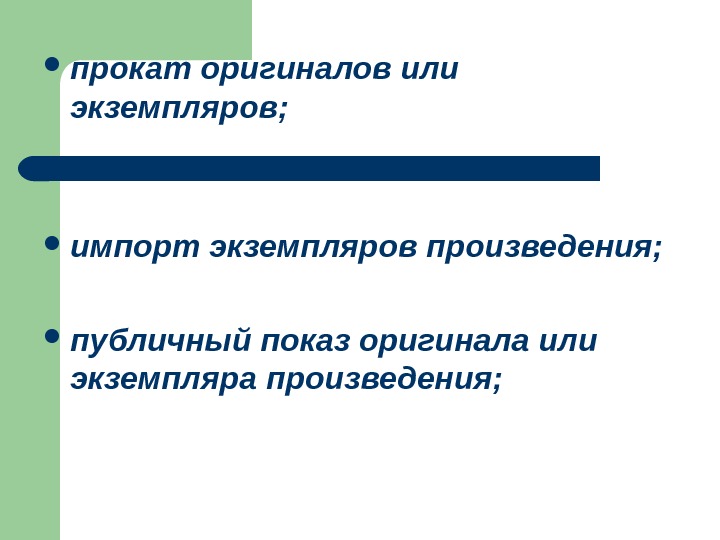 • прокат оригиналов или экземпляров;

• импорт экземпляров произведения;

• публичный показ оригинала или экземпляра произведения;